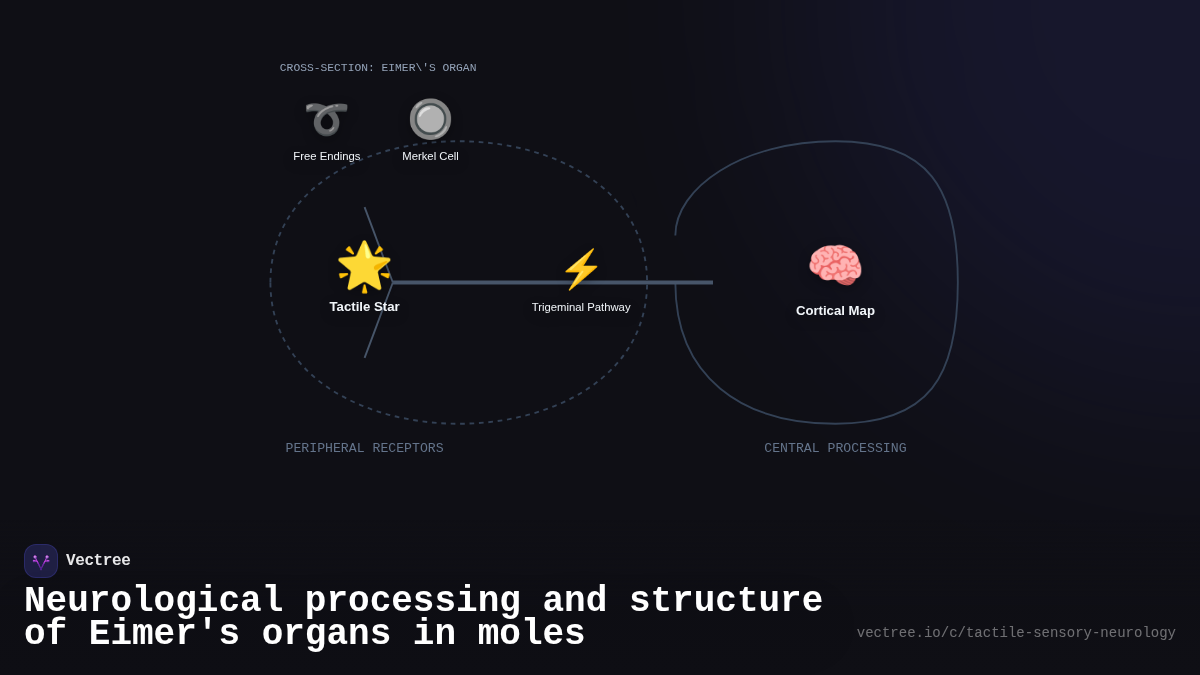 CROSS-SECTION: EIMER\'S ORGAN

Free Endings

Merkel Cell

Tactile Star

Trigeminal Pathway

Cortical Map

PERIPHERAL RECEPTORS

CENTRAL PROCESSING

Vectree

Neurological processing and structure of Eimer's organs in moles

vectree.io/c/tactile-sensory-neurology